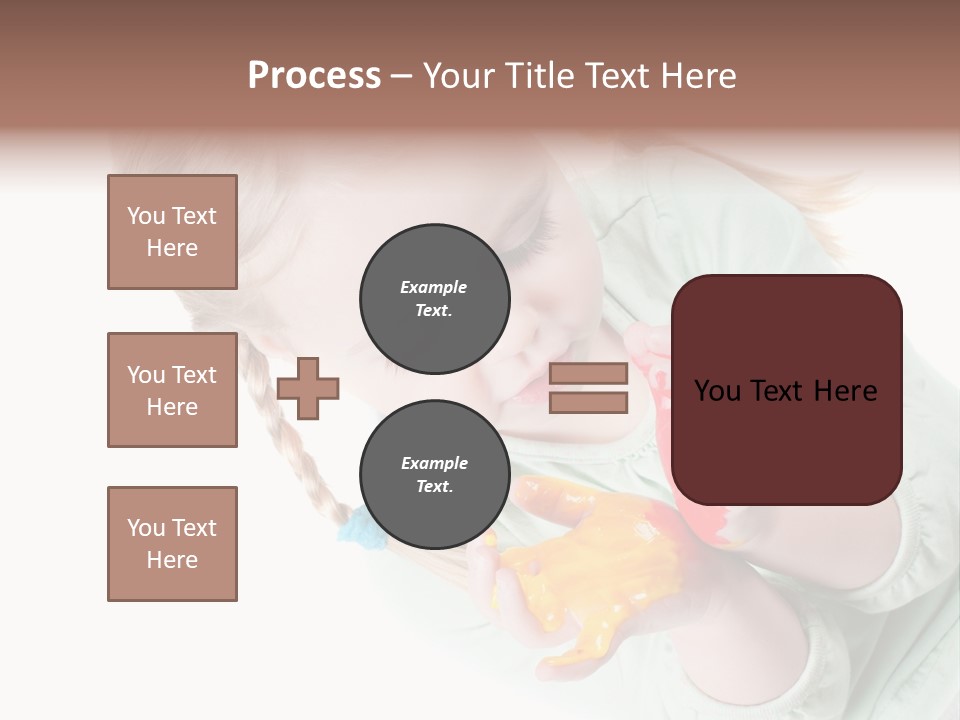 Process – Your Title Text Here

You Text Here

You Text Here

You Text Here

Example Text.

Example Text.

You Text Here